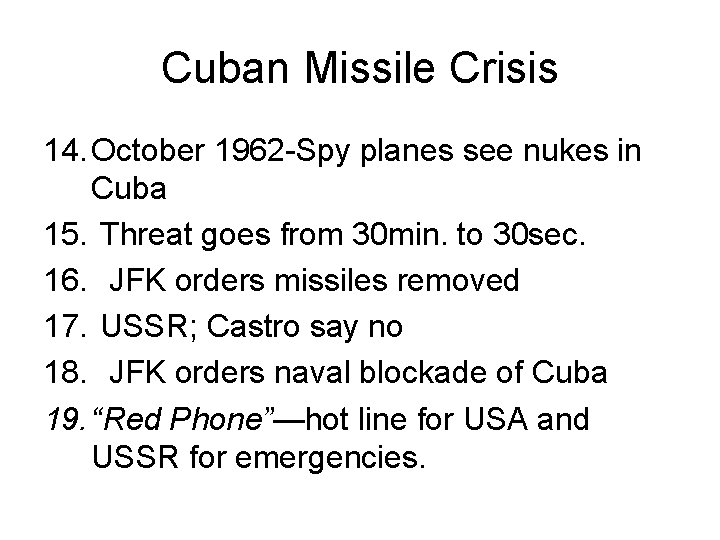 Cuban Missile Crisis

14. October 1962-Spy planes see nukes in Cuba
15. Threat goes from 30min. to 30sec.
16. JFK orders missiles removed
17. USSR; Castro say no
18. JFK orders naval blockade of Cuba
19. “Red Phone”—hot line for USA and USSR for emergencies.